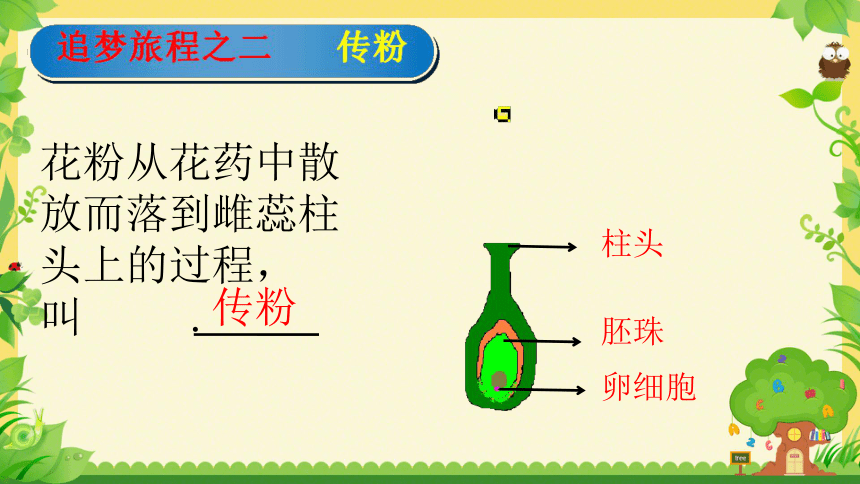 追梦旅程之二　传粉

花粉从花药中散放而落到雌蕊柱头上的过程，叫 传粉 .

柱头

胚珠

卵细胞

tree